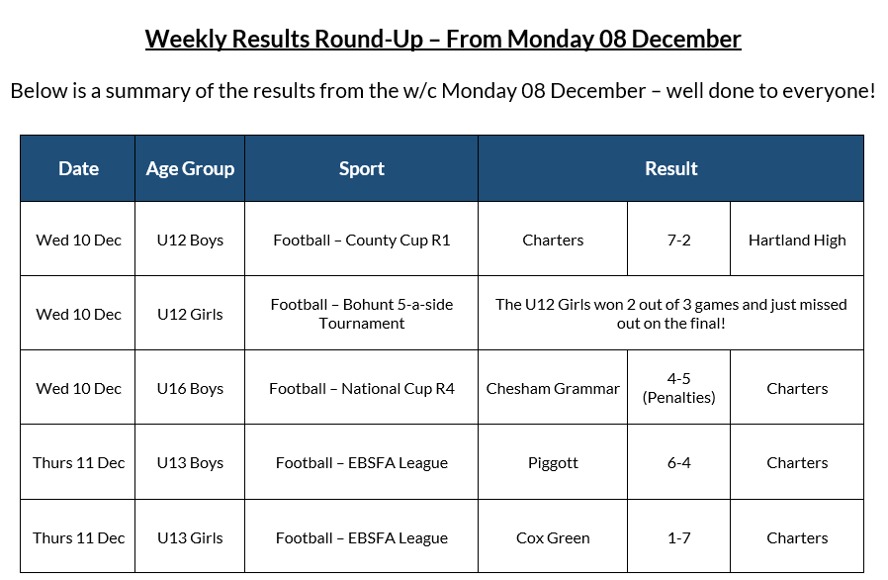 Weekly Results Round-Up – From Monday 08 December

Below is a summary of the results from the w/c Monday 08 December – well done to everyone!

| Date | Age Group | Sport | Result | | |
|---|---|---|---|---|---|
| Wed 10 Dec | U12 Boys | Football – County Cup R1 | Charters | 7-2 | Hartland High |
| Wed 10 Dec | U12 Girls | Football – Bohunt 5-a-side Tournament | The U12 Girls won 2 out of 3 games and just missed out on the final! | | |
| Wed 10 Dec | U16 Boys | Football – National Cup R4 | Chesham Grammar | 4-5 (Penalties) | Charters |
| Thurs 11 Dec | U13 Boys | Football – EBSFA League | Piggott | 6-4 | Charters |
| Thurs 11 Dec | U13 Girls | Football – EBSFA League | Cox Green | 1-7 | Charters |